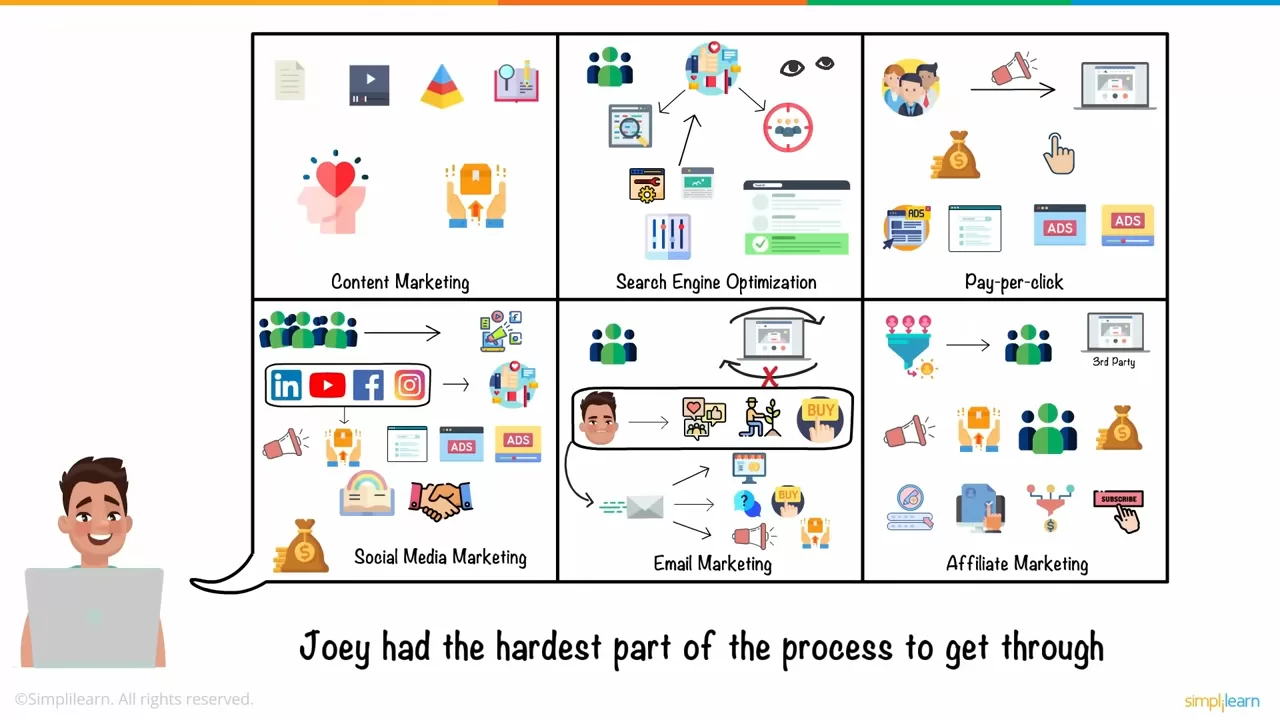 Content Marketing

Search Engine Optimization

ADS ADS ADS

Pay-per-click

ADS ADS

Social Media Marketing

BUY

BUY

Email Marketing

3rd Party

SUBSCRIBE

Affiliate Marketing

Joey had the hardest part of the process to get through

©Simplilearn. All rights reserved.

simplilearn